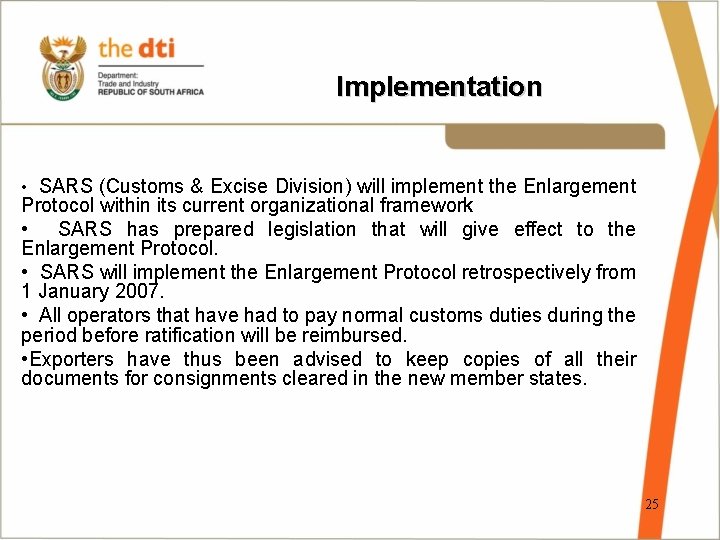 the dti
Department:
Trade and Industry
REPUBLIC OF SOUTH AFRICA

Implementation

• SARS (Customs & Excise Division) will implement the Enlargement Protocol within its current organizational framework

• SARS has prepared legislation that will give effect to the Enlargement Protocol.

• SARS will implement the Enlargement Protocol retrospectively from 1 January 2007.

• All operators that have had to pay normal customs duties during the period before ratification will be reimbursed.

•Exporters have thus been advised to keep copies of all their documents for consignments cleared in the new member states.

25